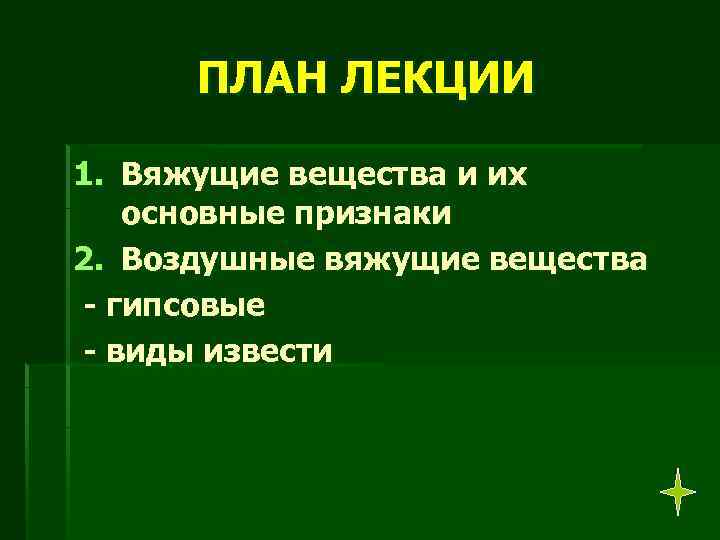 ПЛАН ЛЕКЦИИ

1. Вяжущие вещества и их основные признаки
2. Воздушные вяжущие вещества
- гипсовые
- виды извести